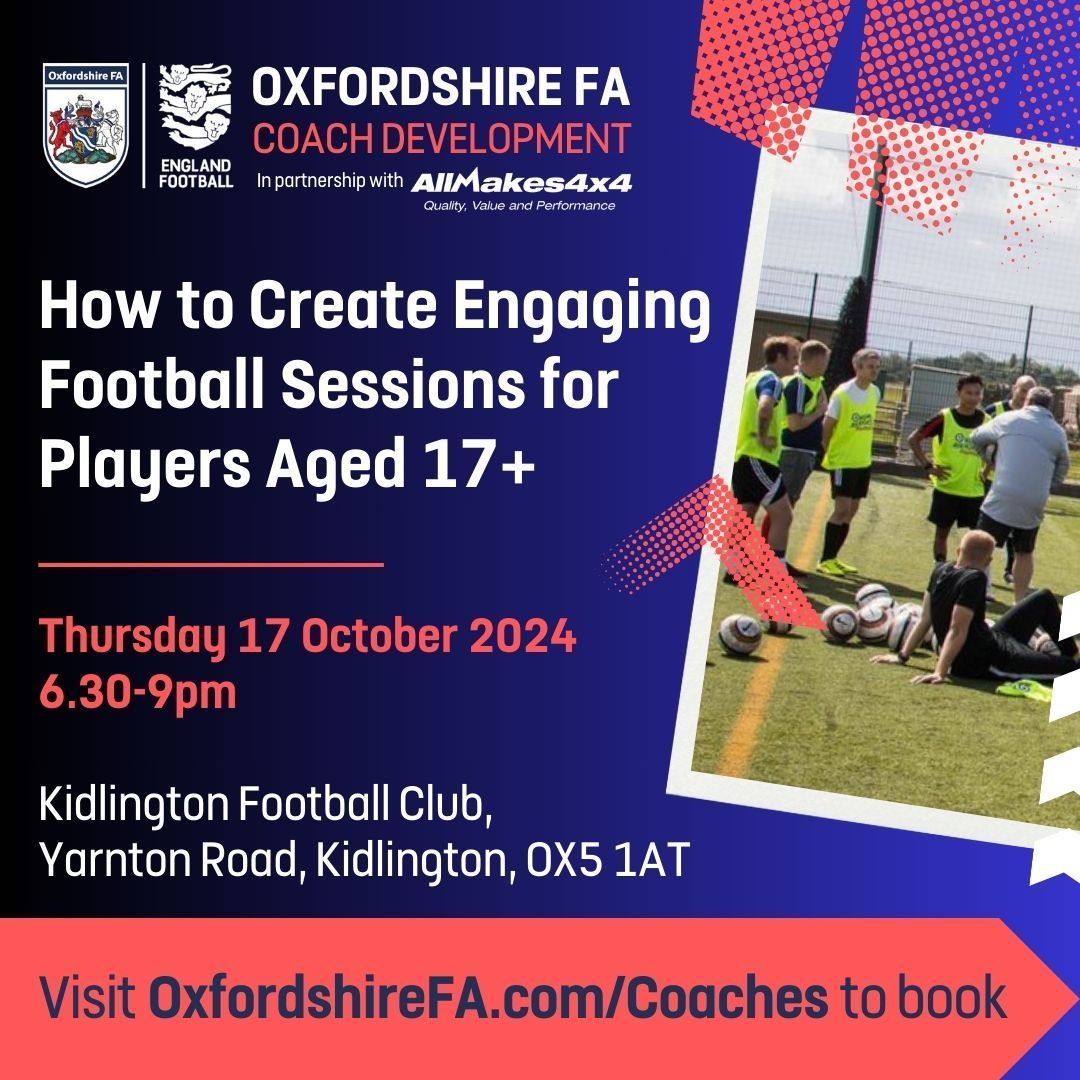 Oxfordshire FA

ENGLAND FOOTBALL

OXFORDSHIRE FA
COACH DEVELOPMENT
In partnership with AllMakes4x4
Quality, Value and Performance

How to Create Engaging Football Sessions for Players Aged 17+

Thursday 17 October 2024
6.30-9pm

Kidlington Football Club,
Yarnton Road, Kidlington, OX5 1AT

Visit OxfordshireFA.com/Coaches to book